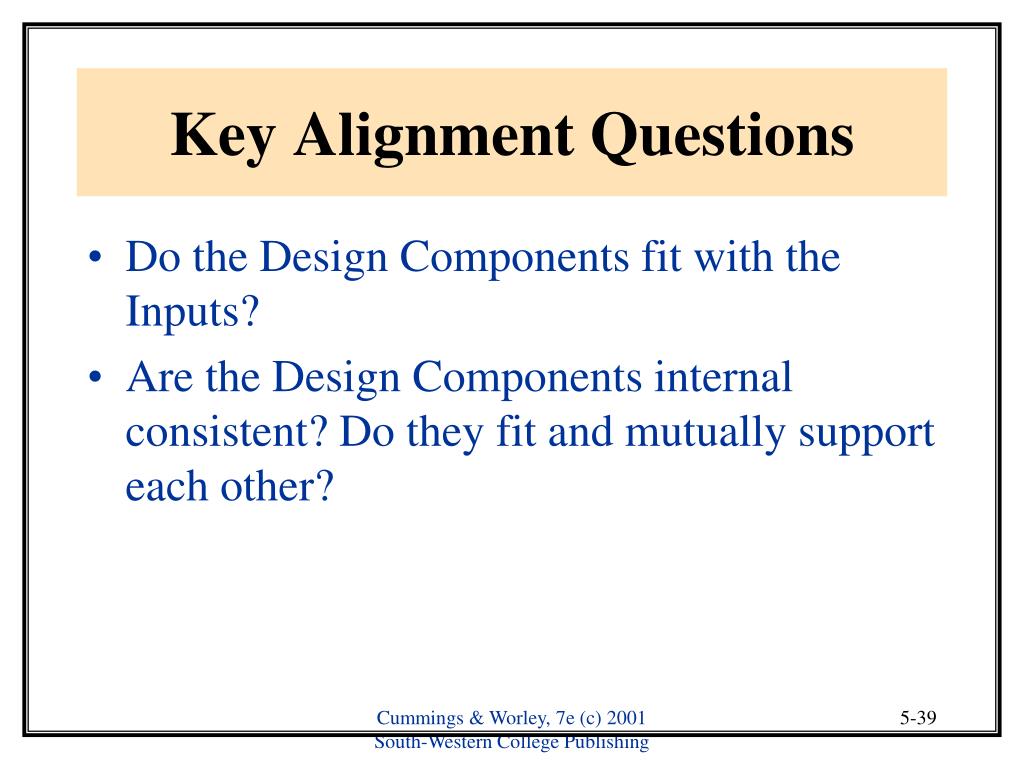 Key Alignment Questions

• Do the Design Components fit with the Inputs?

• Are the Design Components internal consistent? Do they fit and mutually support each other?

Cummings & Worley, 7e (c) 2001
South-Western College Publishing

5-39